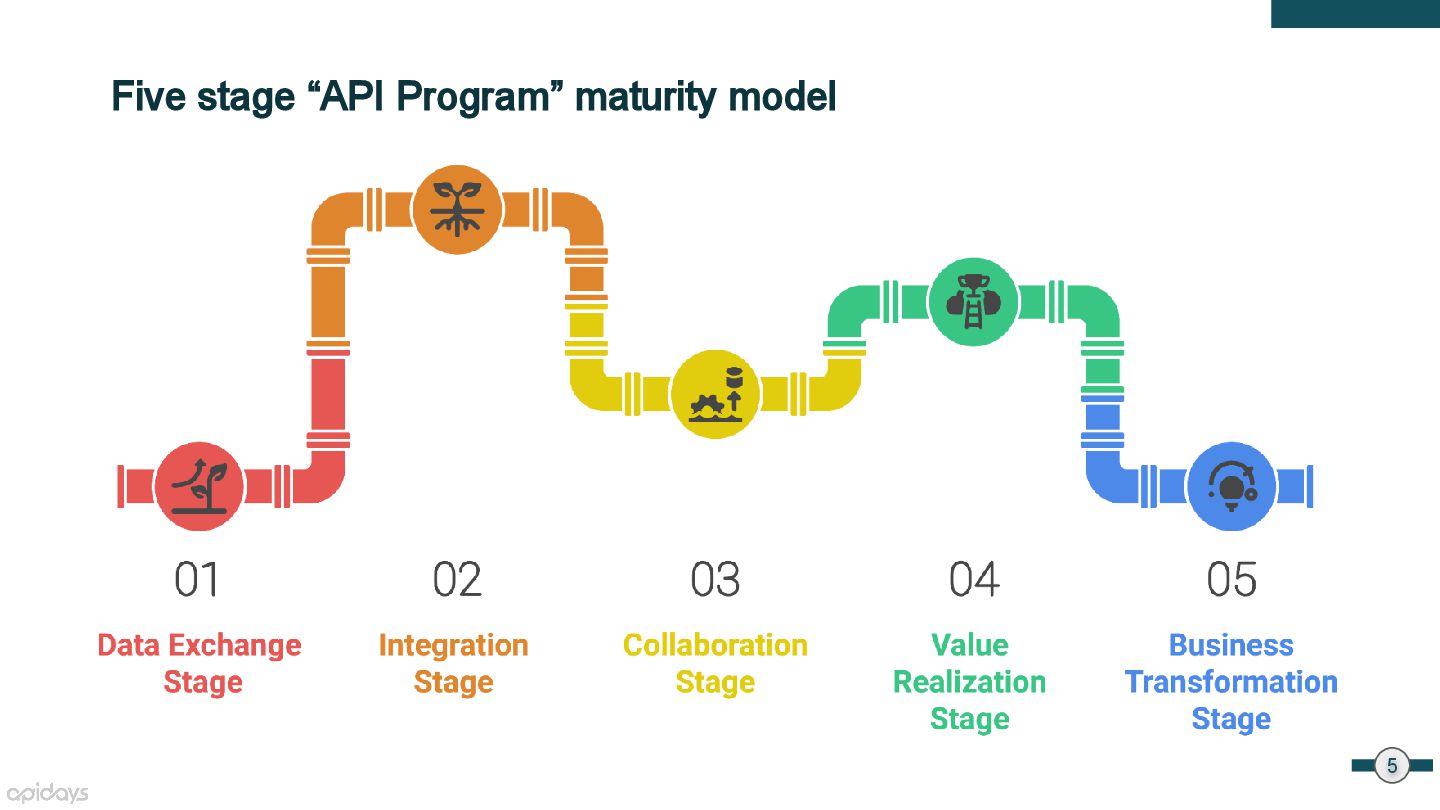 Five stage “API Program” maturity model

01
Data Exchange Stage

02
Integration Stage

03
Collaboration Stage

04
Value Realization Stage

05
Business Transformation Stage

5

apidays